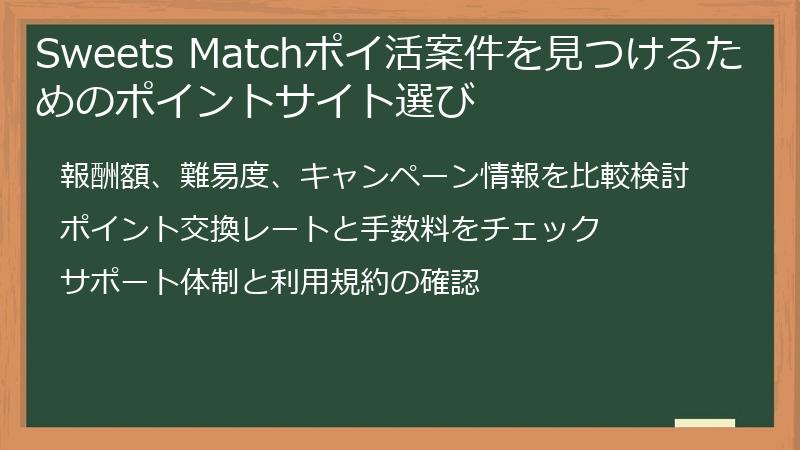 Sweets Matchポイ活案件を見つけるためのポイントサイト選び

報酬額、難易度、キャンペーン情報を比較検討

ポイント交換レートと手数料をチェック

サポート体制と利用規約の確認